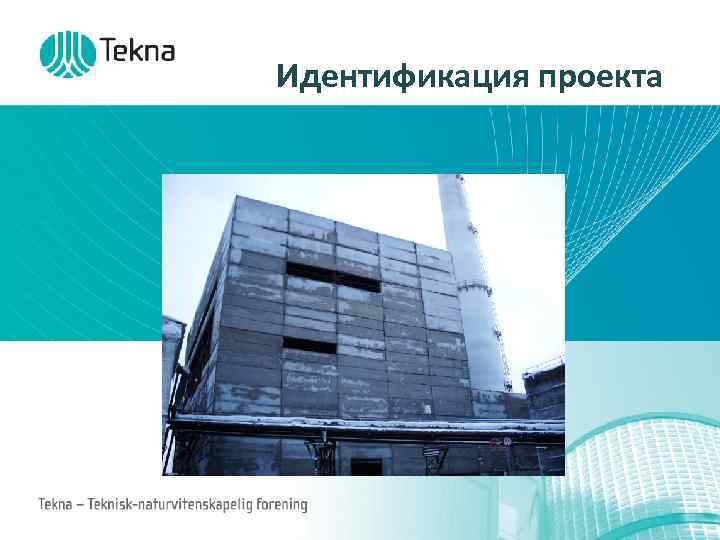 Tekna

Идентификация проекта

Tekna – Teknisk-naturvitenskapelig forening